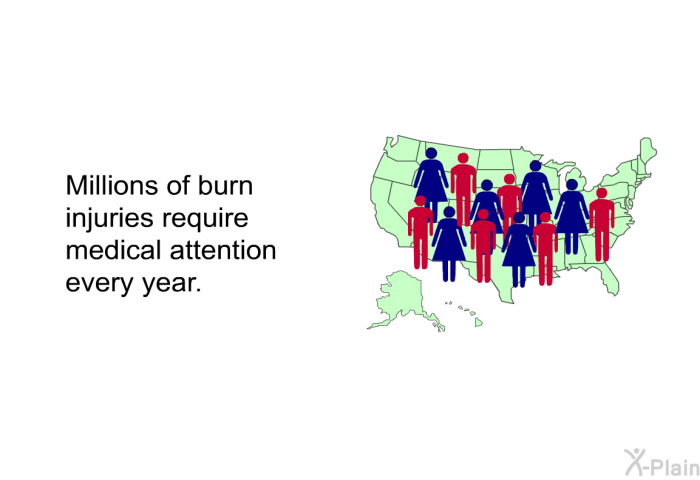 Millions of burn injuries require medical attention every year.

X-Plain